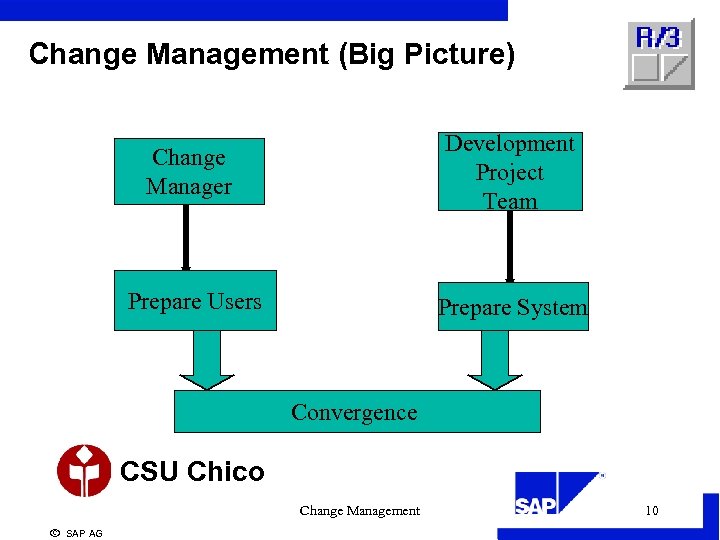 Change Management (Big Picture)

R/3

Change Manager

Development Project Team

Prepare Users

Prepare System

Convergence

CSU Chico

Change Management

SAP

10

© SAP AG